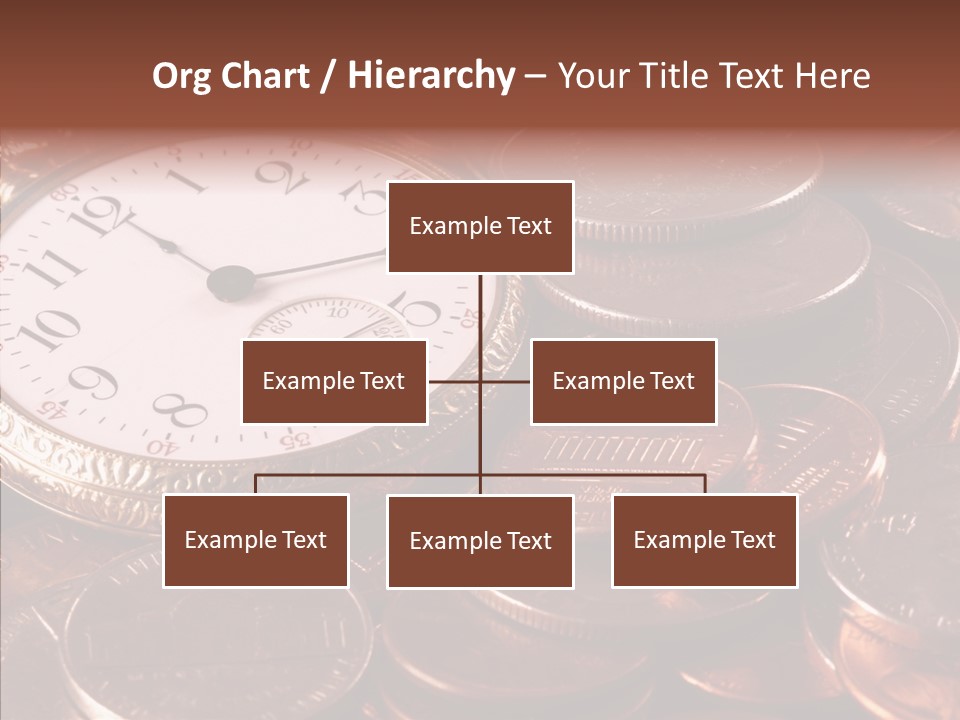 Org Chart / Hierarchy – Your Title Text Here

Example Text

Example Text

Example Text

Example Text

Example Text

Example Text